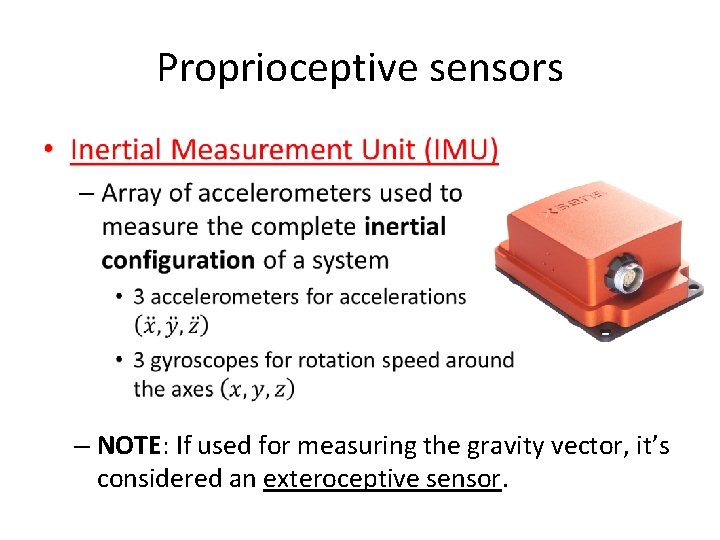 Proprioceptive sensors

• Inertial Measurement Unit (IMU)

– Array of accelerometers used to measure the complete inertial configuration of a system

• 3 accelerometers for accelerations $(\ddot{x}, \ddot{y}, \ddot{z})$

• 3 gyroscopes for rotation speed around the axes $(x, y, z)$

– NOTE: If used for measuring the gravity vector, it's considered an exteroceptive sensor.